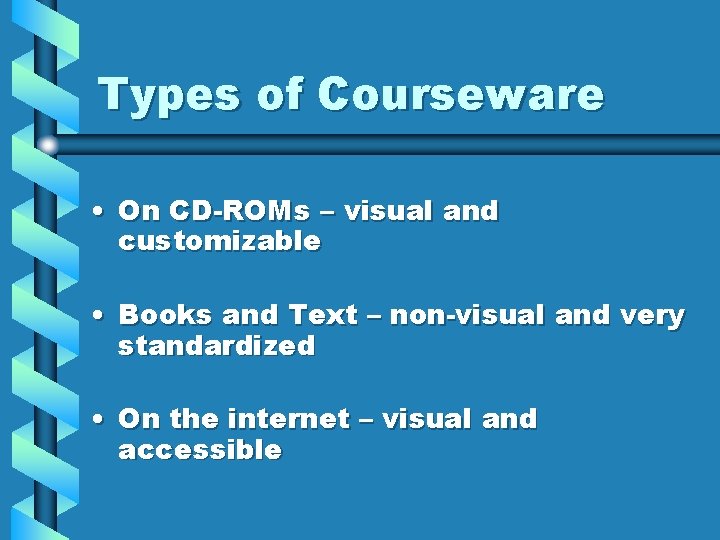 Types of Courseware

• On CD-ROMs – visual and customizable

• Books and Text – non-visual and very standardized

• On the internet – visual and accessible